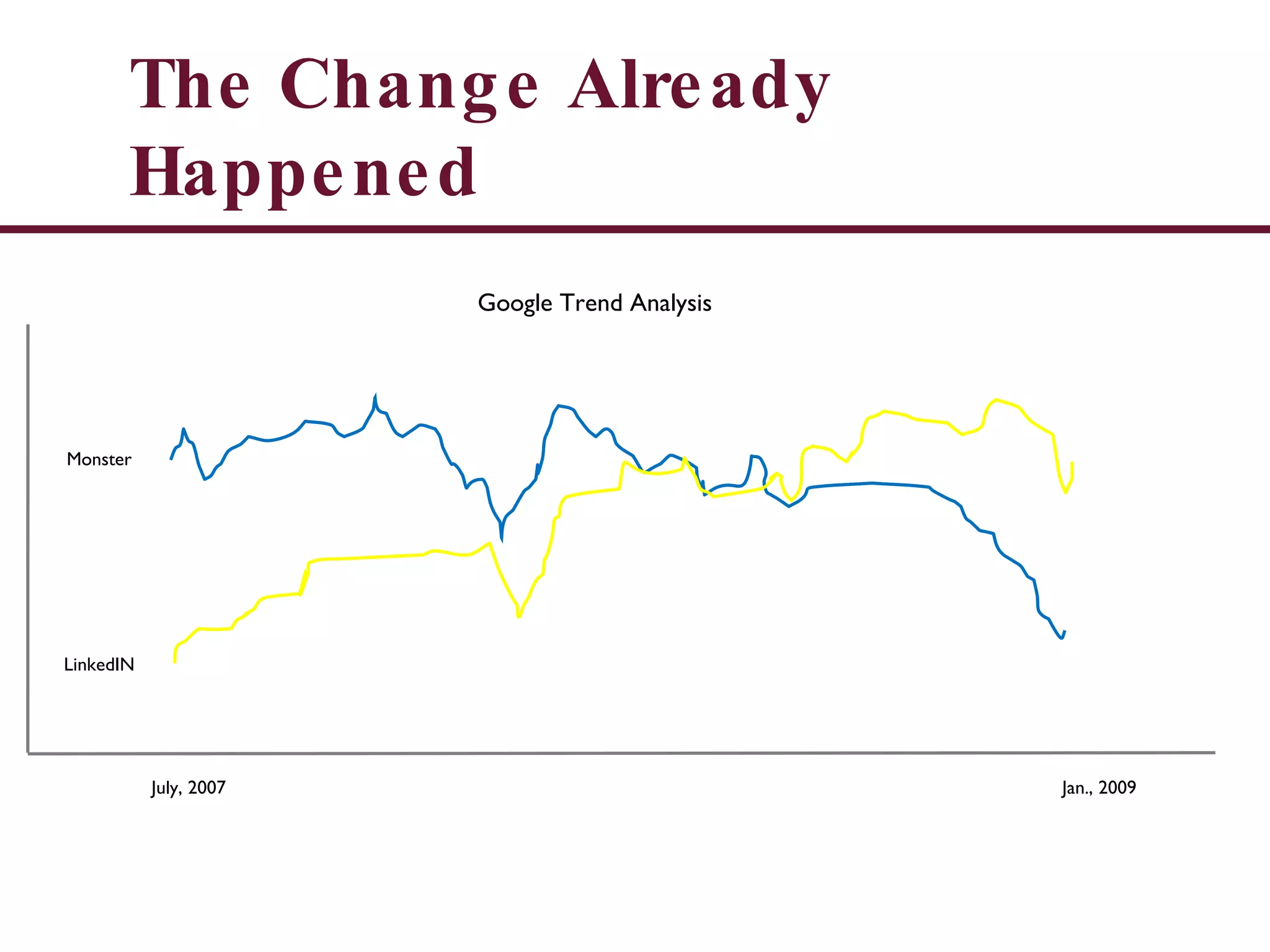 The Change Already Happened

Google Trend Analysis

Monster

LinkedIN

July, 2007

Jan., 2009